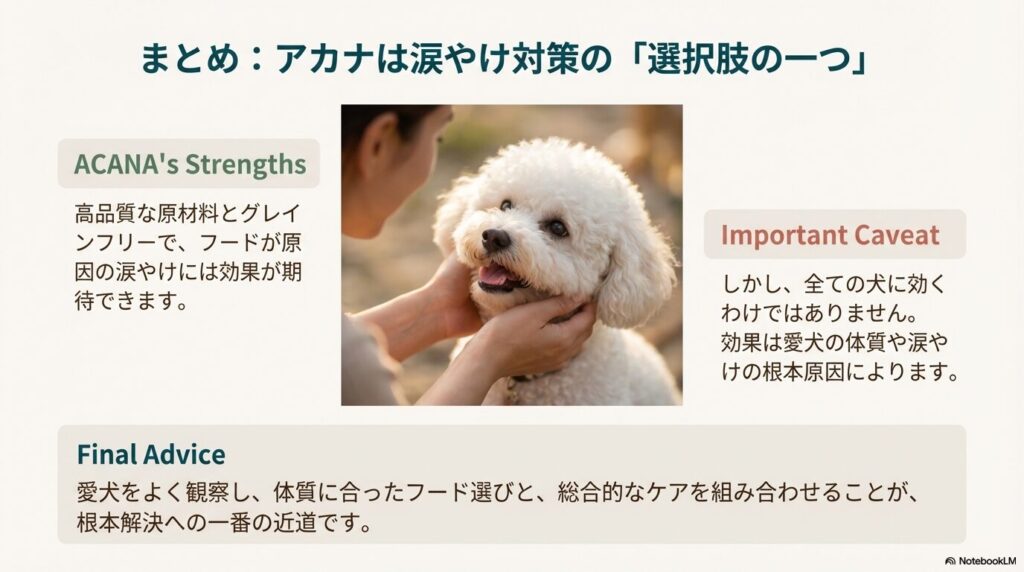 まとめ：アカナは涙やけ対策の「選択肢の一つ」

ACANA's Strengths

高品質な原材料とグレインフリーで、フードが原因の涙やけには効果が期待できます。

Important Caveat

しかし、全ての犬に効くわけではありません。
効果は愛犬の体質や涙やけの根本原因によります。

Final Advice

愛犬をよく観察し、体質に合ったフード選びと、総合的なケアを組み合わせることが、根本解決への一番の近道です。

NotebookLM